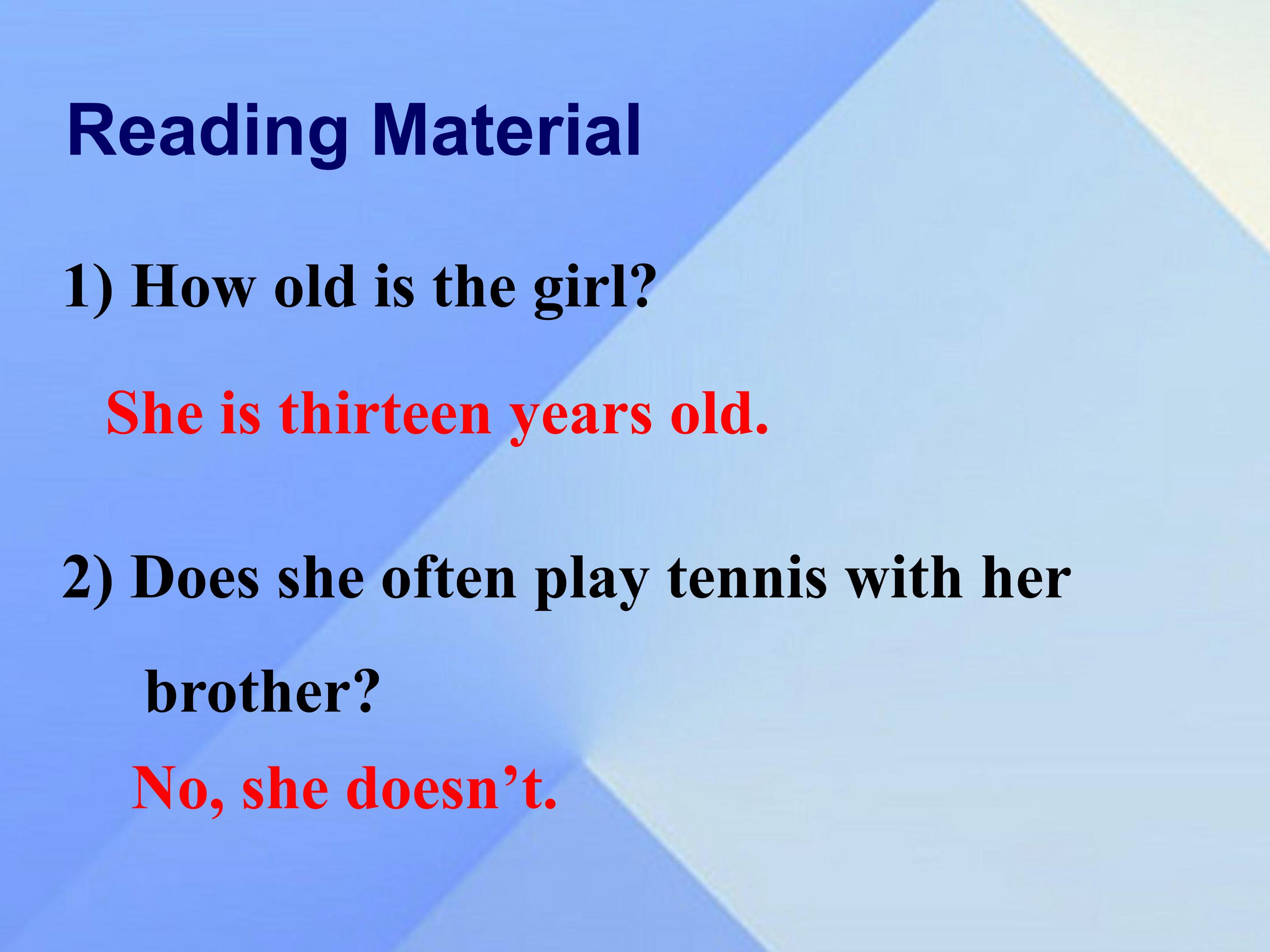 Reading Material

1) How old is the girl?

She is thirteen years old.

2) Does she often play tennis with her brother?

No, she doesn’t.